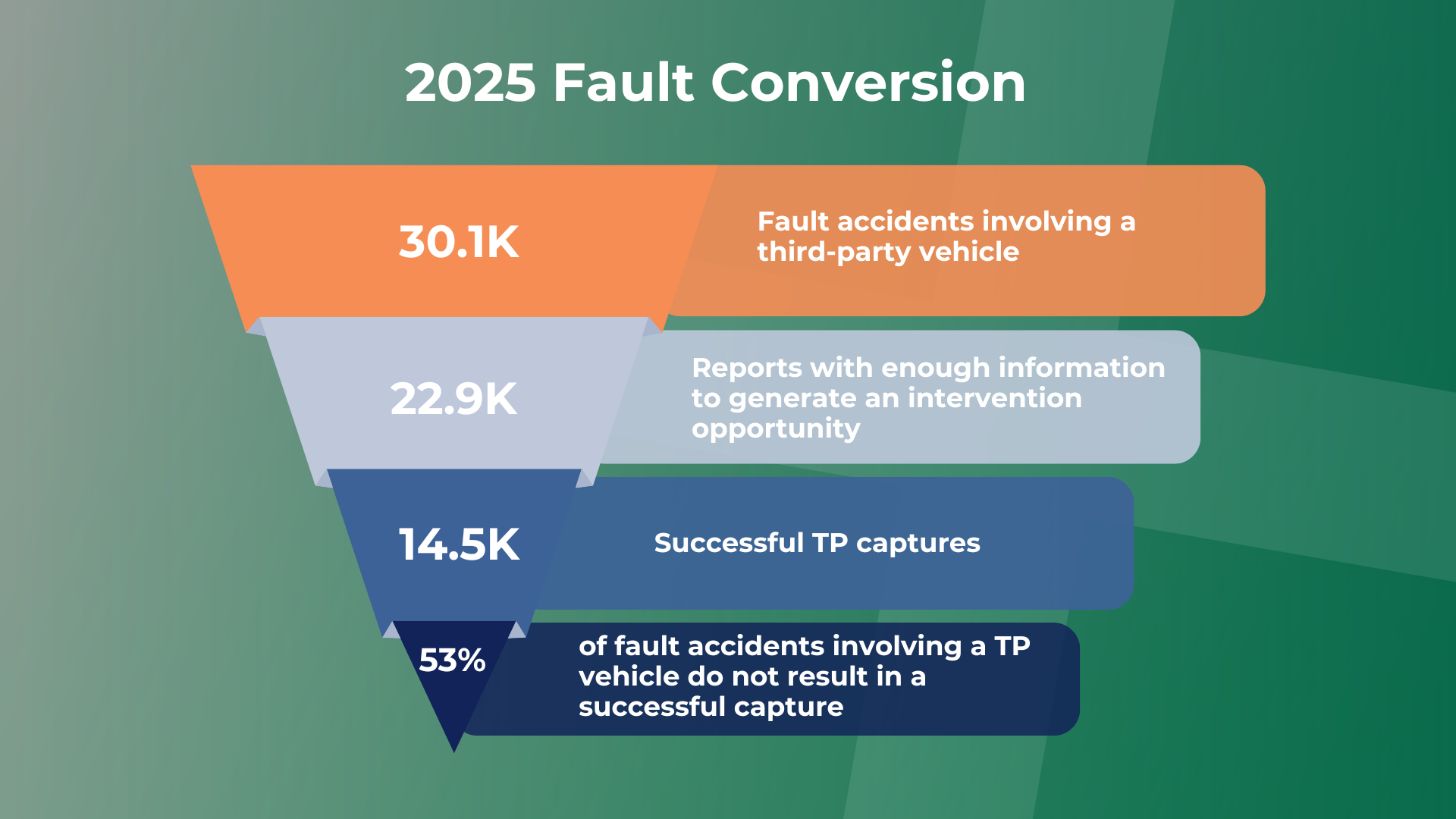 2025 Fault Conversion

30.1K

Fault accidents involving a third-party vehicle

22.9K

Reports with enough information to generate an intervention opportunity

14.5K

Successful TP captures

53%

of fault accidents involving a TP vehicle do not result in a successful capture